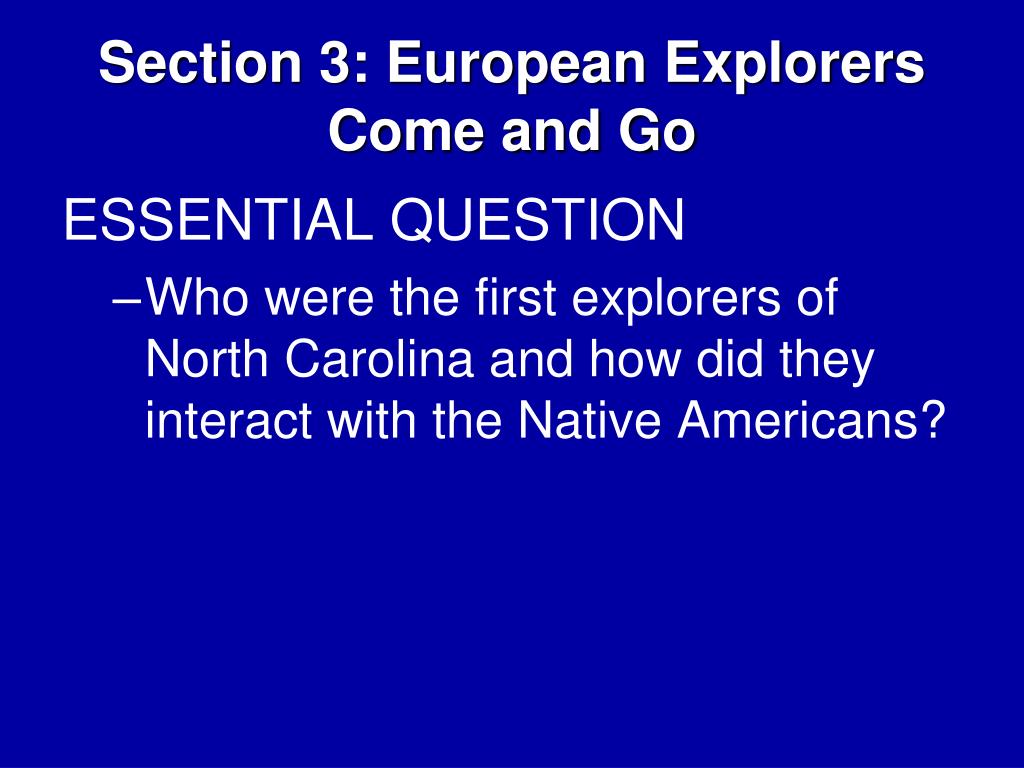 Section 3: European Explorers Come and Go

ESSENTIAL QUESTION

–Who were the first explorers of North Carolina and how did they interact with the Native Americans?